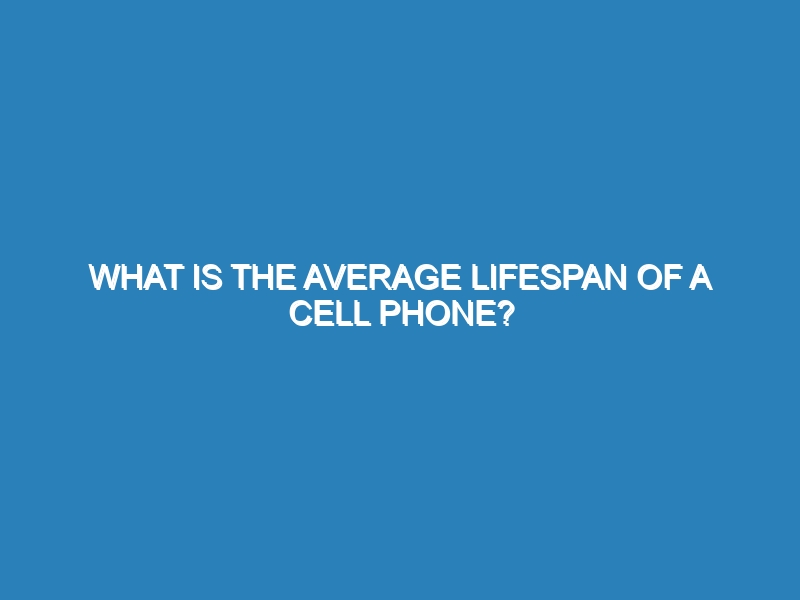 WHAT IS THE AVERAGE LIFESPAN OF A CELL PHONE?